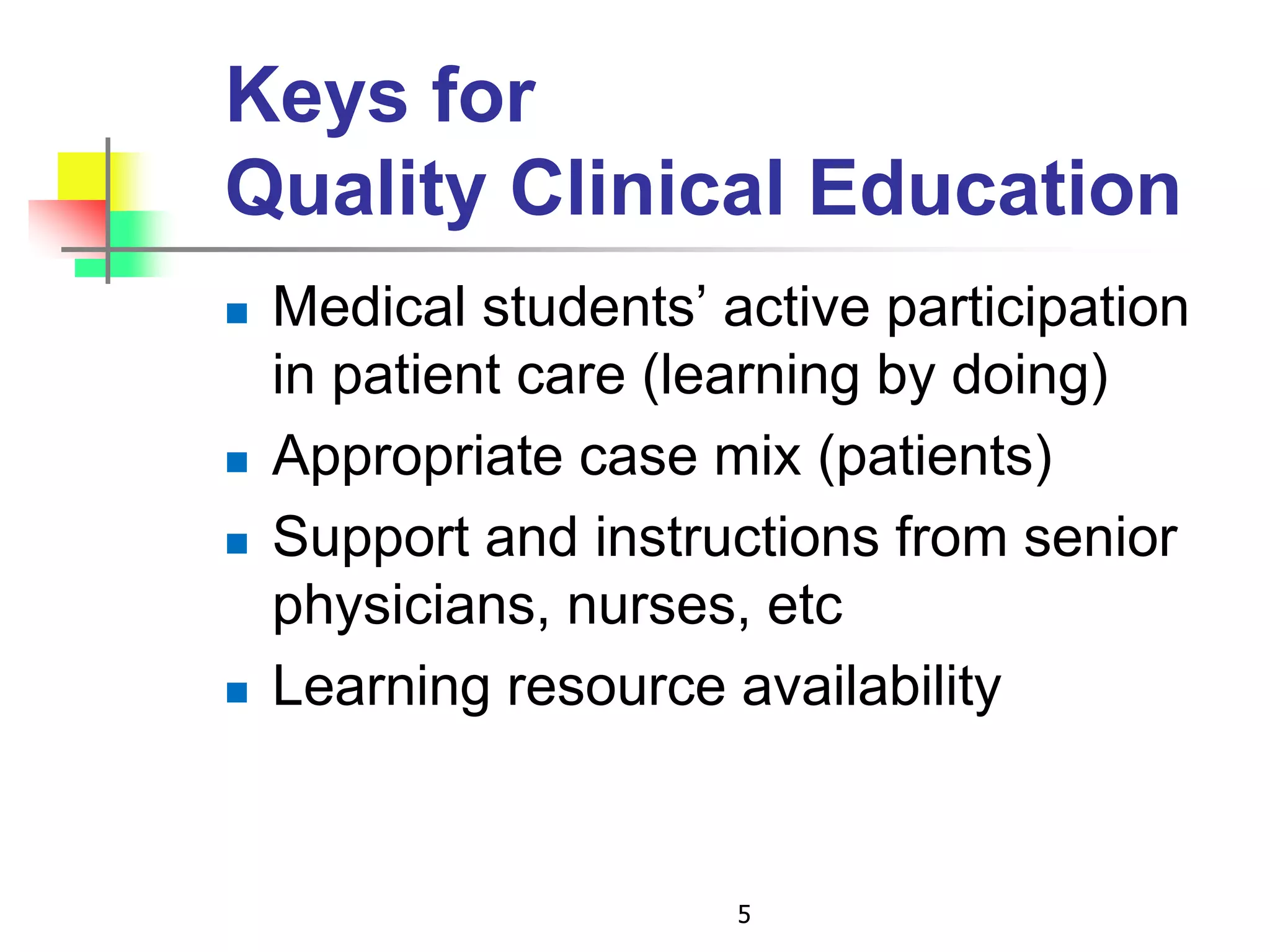 Keys for
Quality Clinical Education

- Medical students’ active participation in patient care (learning by doing)
- Appropriate case mix (patients)
- Support and instructions from senior physicians, nurses, etc
- Learning resource availability

5